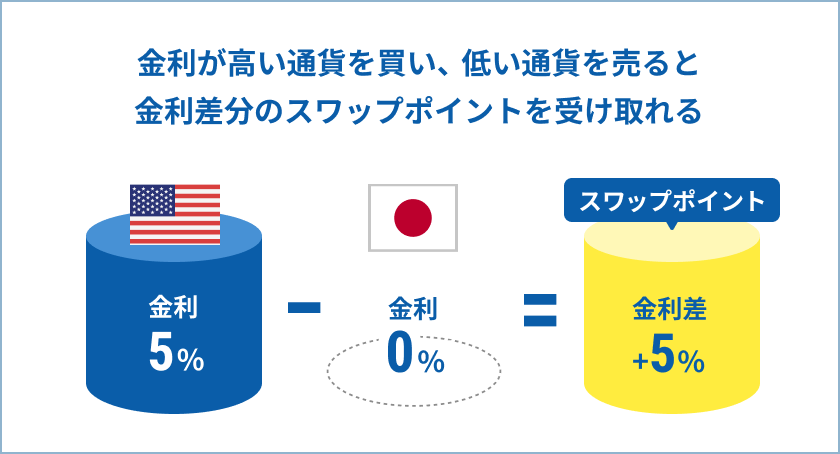 金利が高い通貨を買い、低い通貨を売ると
金利差分のスワップポイントを受け取れる

金利
5%

−

金利
0%

=

スワップポイント

金利差
+5%